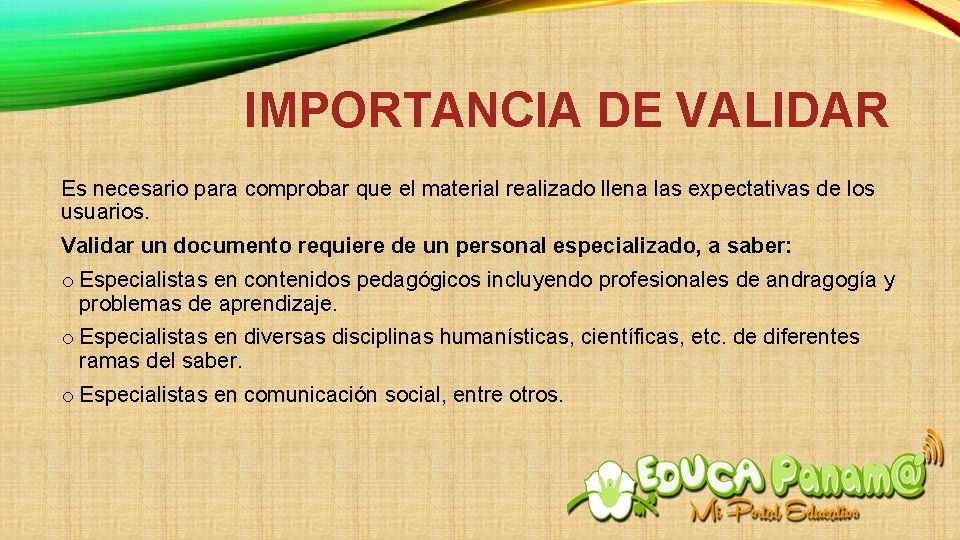 IMPORTANCIA DE VALIDAR

Es necesario para comprobar que el material realizado llena las expectativas de los usuarios.

Validar un documento requiere de un personal especializado, a saber:

o Especialistas en contenidos pedagógicos incluyendo profesionales de andragogía y problemas de aprendizaje.

o Especialistas en diversas disciplinas humanísticas, científicas, etc. de diferentes ramas del saber.

o Especialistas en comunicación social, entre otros.

EDUCA Panam@
Mi Portal Educativo